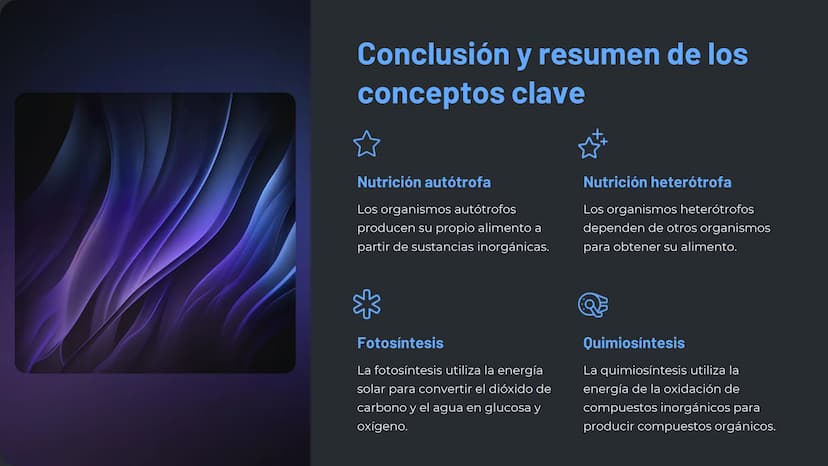 Conclusión y resumen de los conceptos clave

Nutrición autótrofa

Los organismos autótrofos producen su propio alimento a partir de sustancias inorgánicas.

Nutrición heterótrofa

Los organismos heterótrofos dependen de otros organismos para obtener su alimento.

Fotosíntesis

La fotosíntesis utiliza la energía solar para convertir el dióxido de carbono y el agua en glucosa y oxígeno.

Quimiosíntesis

La quimiosíntesis utiliza la energía de la oxidación de compuestos inorgánicos para producir compuestos orgánicos.